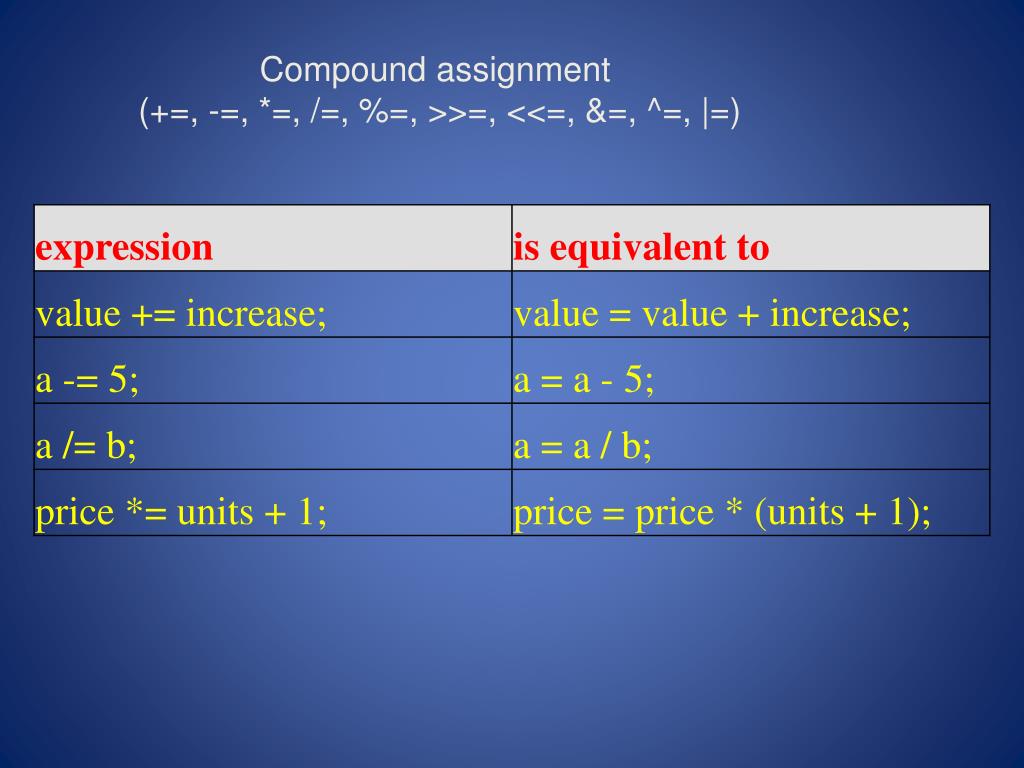 Compound assignment
(+=, -=, *=, /=, %=, >>=, <<=, &=, ^=, |=)

| expression | is equivalent to |
|---|---|
| value += increase; | value = value + increase; |
| a -= 5; | a = a - 5; |
| a /= b; | a = a / b; |
| price *= units + 1; | price = price * (units + 1); |